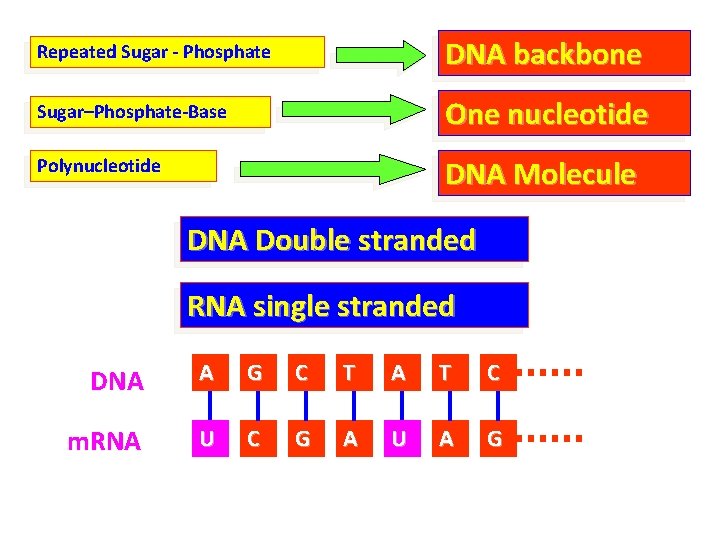 Repeated Sugar - Phosphate

DNA backbone

Sugar–Phosphate-Base

One nucleotide

Polynucleotide

DNA Molecule

DNA Double stranded

RNA single stranded

DNA A G C T A T C

mRNA U C G A U A G